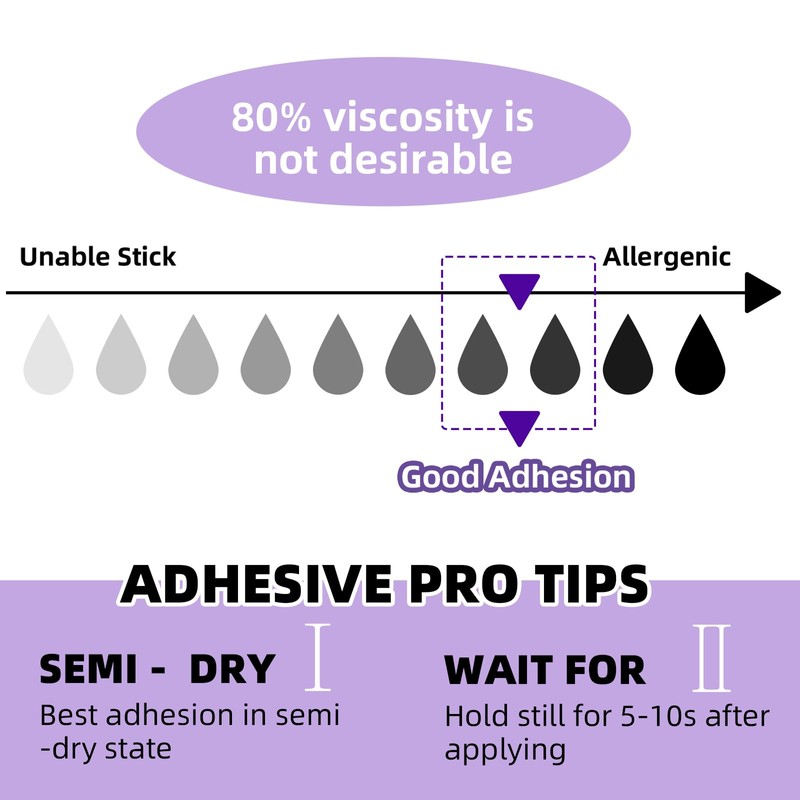 80% viscosity is not desirable

Unable Stick

Allergenic

Good Adhesion

ADHESIVE PRO TIPS

SEMI - DRY

Ⅰ

Best adhesion in semi -dry state

WAIT FOR

Ⅱ

Hold still for 5-10s after applying